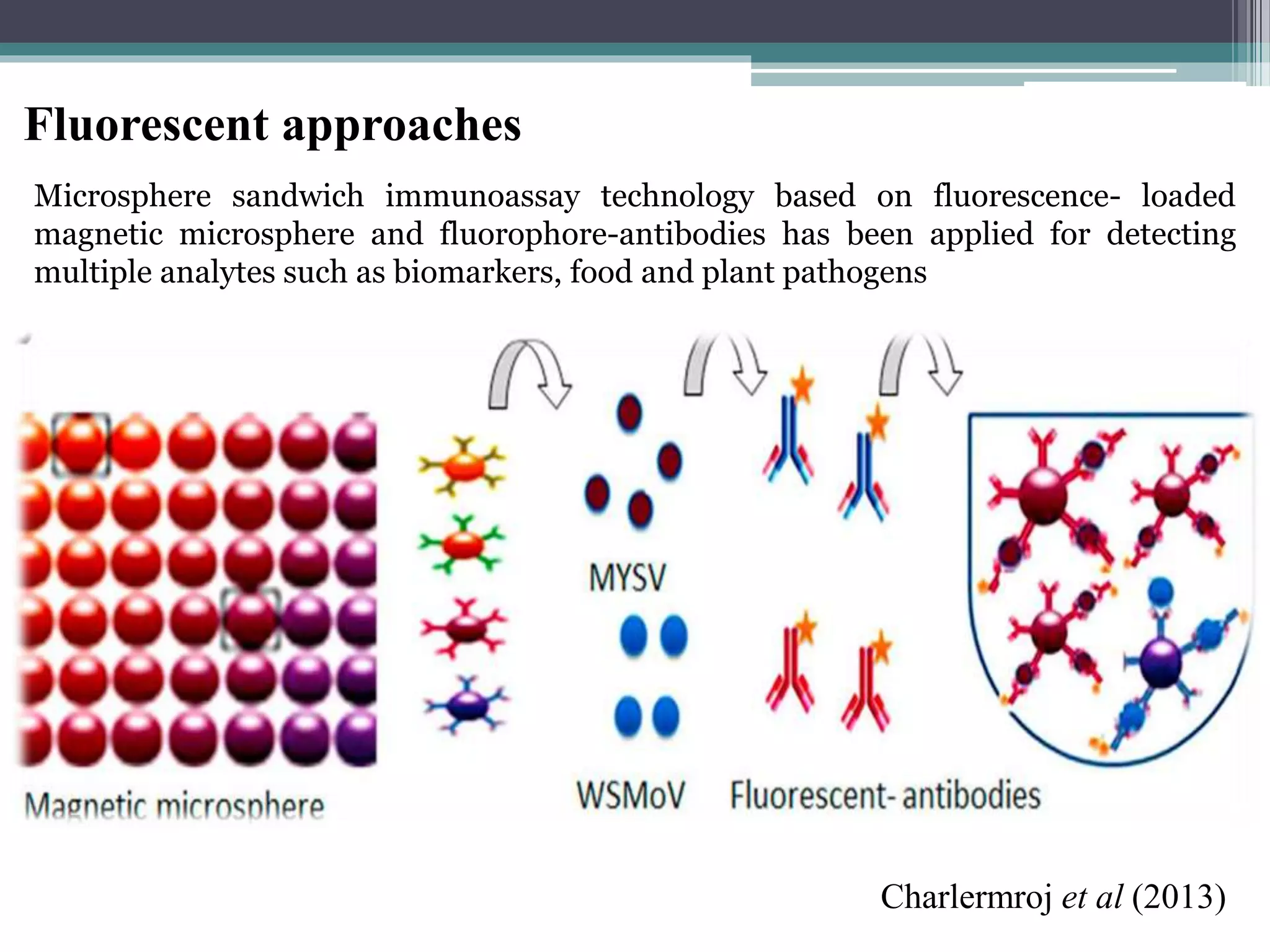 Fluorescent approaches

Microsphere sandwich immunoassay technology based on fluorescence- loaded magnetic microsphere and fluorophore-antibodies has been applied for detecting multiple analytes such as biomarkers, food and plant pathogens

MYSV

Magnetic microsphere

WSMoV

Fluorescent- antibodies

Charlermroj et al (2013)